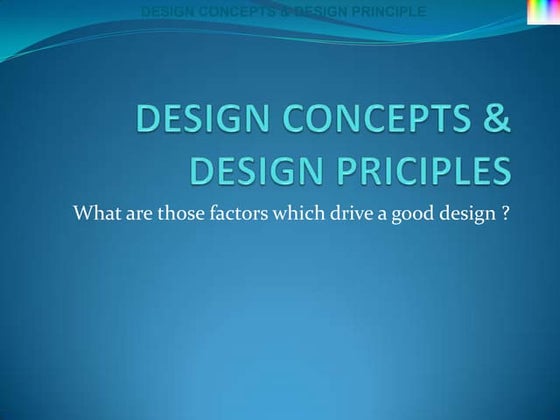 DESIGN CONCEPTS & DESIGN PRINCIPLE

DESIGN CONCEPTS & DESIGN PRICIPLES

What are those factors which drive a good design ?